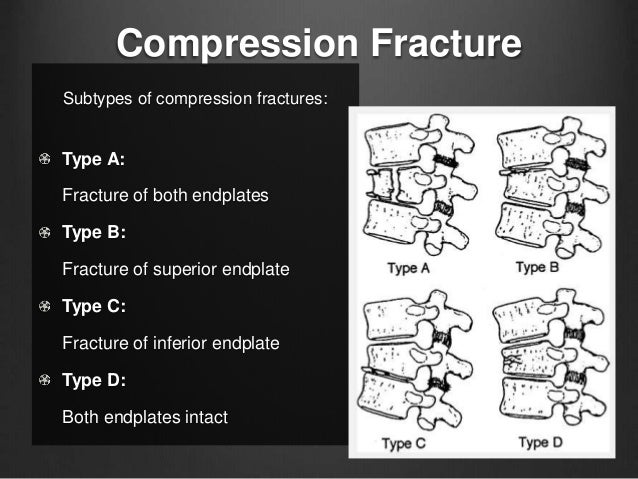 Compression Fracture

Subtypes of compression fractures:

Type A:

Fracture of both endplates

Type B:

Fracture of superior endplate

Type C:

Fracture of inferior endplate

Type D:

Both endplates intact

Type A

Type B

Type C

Type D